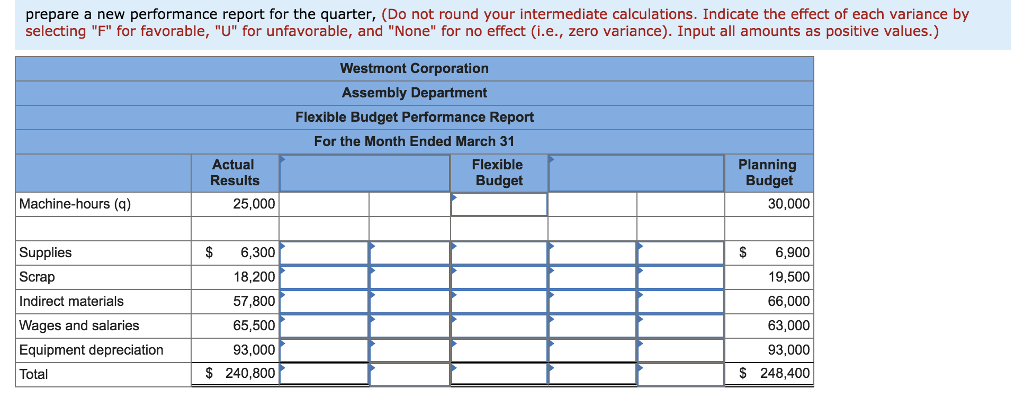 prepare a new performance report for the quarter, (Do not round your intermediate calculations. Indicate the effect of each variance by selecting "F" for favorable, "U" for unfavorable, and "None" for no effect (i.e., zero variance). Input all amounts as positive values.)

Westmont Corporation
Assembly Department
Flexible Budget Performance Report
For the Month Ended March 31

| | Actual Results | | | Flexible Budget | | | Planning Budget |
|---|---|---|---|---|---|---|---|
| Machine-hours (q) | 25,000 | | | | | | 30,000 |
| | | | | | | | |
| Supplies | $ 6,300 | | | | | | $ 6,900 |
| Scrap | 18,200 | | | | | | 19,500 |
| Indirect materials | 57,800 | | | | | | 66,000 |
| Wages and salaries | 65,500 | | | | | | 63,000 |
| Equipment depreciation | 93,000 | | | | | | 93,000 |
| Total | $ 240,800 | | | | | | $ 248,400 |